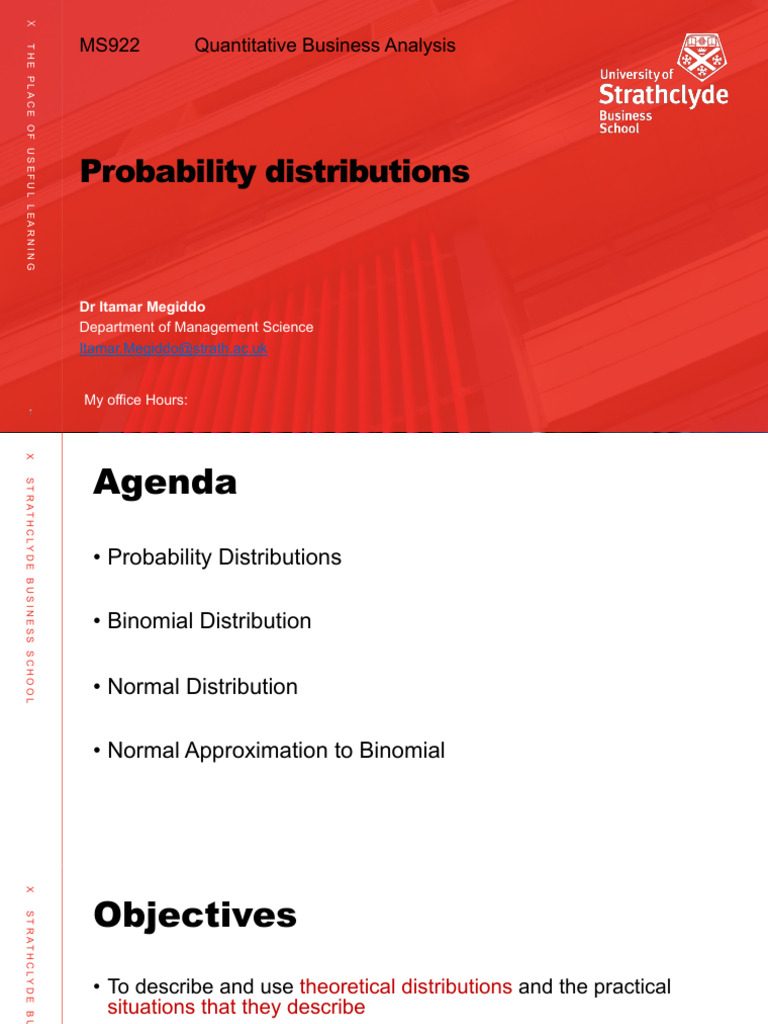 X THE PLACE OF USEFUL LEARNING

MS922 Quantitative Business Analysis

University of Strathclyde Business School

Probability distributions

Dr Itamar Megiddo
Department of Management Science
itamar.Megiddo@strath.ac.uk

My office Hours:

X STRATHCLYDE BUSINESS SCHOOL

Agenda

• Probability Distributions

• Binomial Distribution

• Normal Distribution

• Normal Approximation to Binomial

X STRATHCLYDE BU

Objectives

• To describe and use theoretical distributions and the practical situations that they describe